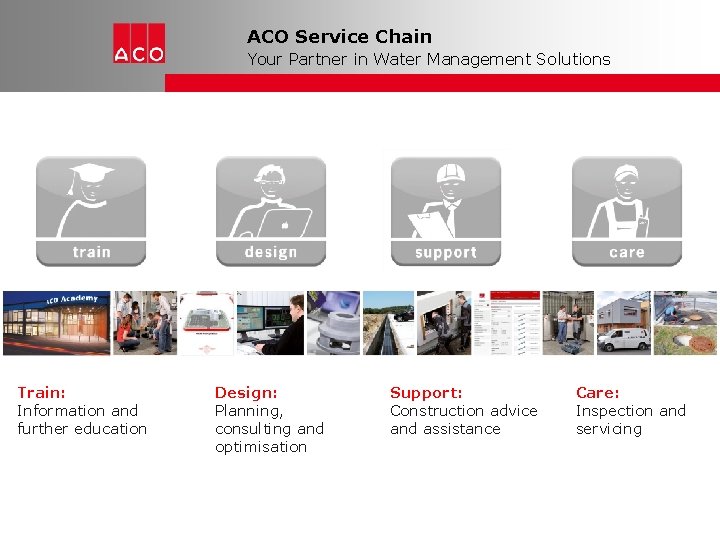 ACO

ACO Service Chain
Your Partner in Water Management Solutions

train

design

support

care

ACO Academy

Train:
Information and further education

Design:
Planning, consulting and optimisation

Support:
Construction advice and assistance

Care:
Inspection and servicing